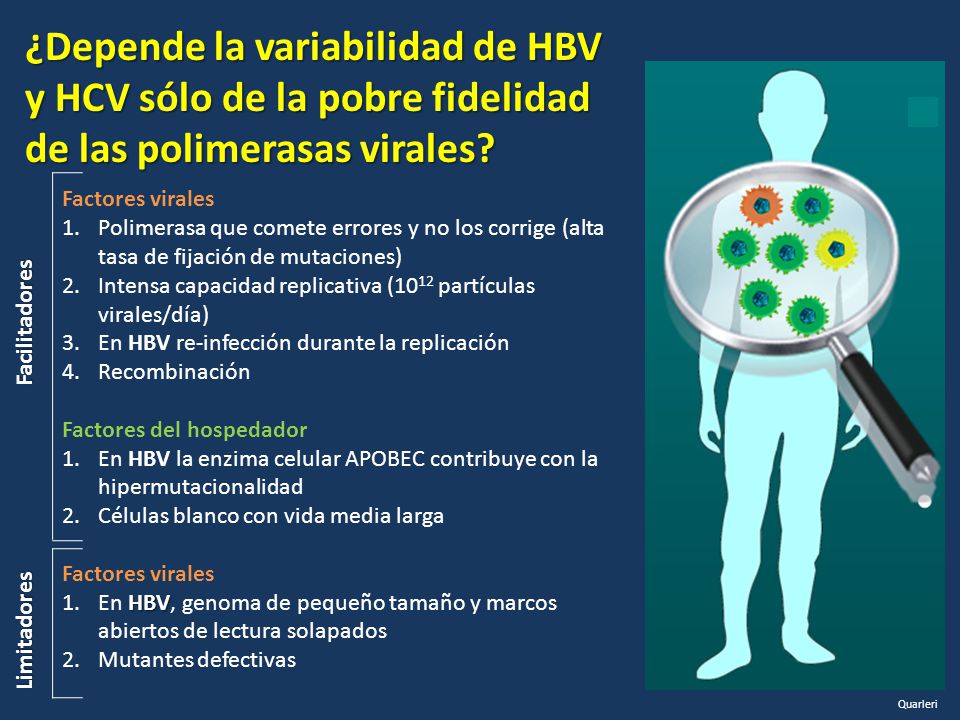 ¿Depende la variabilidad de HBV y HCV sólo de la pobre fidelidad de las polimerasas virales?

Facilitadores

Factores virales
1. Polimerasa que comete errores y no los corrige (alta tasa de fijación de mutaciones)
2. Intensa capacidad replicativa ($10^{12}$ partículas virales/día)
3. En HBV re-infección durante la replicación
4. Recombinación

Factores del hospedador
1. En HBV la enzima celular APOBEC contribuye con la hipermutacionalidad
2. Células blanco con vida media larga

Limitadores

Factores virales
1. En HBV, genoma de pequeño tamaño y marcos abiertos de lectura solapados
2. Mutantes defectivas

Quarleri